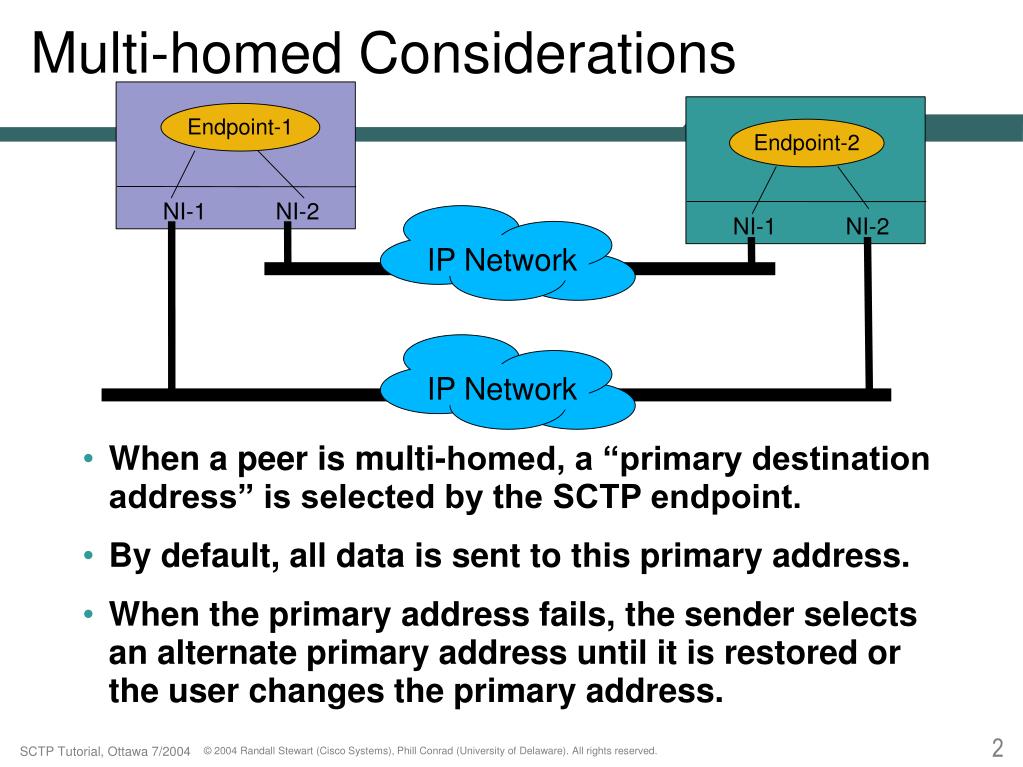 Multi-homed Considerations

Endpoint-1

NI-1 NI-2

Endpoint-2

NI-1 NI-2

IP Network

IP Network

• When a peer is multi-homed, a “primary destination address” is selected by the SCTP endpoint.

• By default, all data is sent to this primary address.

• When the primary address fails, the sender selects an alternate primary address until it is restored or the user changes the primary address.

SCTP Tutorial, Ottawa 7/2004 © 2004 Randall Stewart (Cisco Systems), Phill Conrad (University of Delaware). All rights reserved.

2